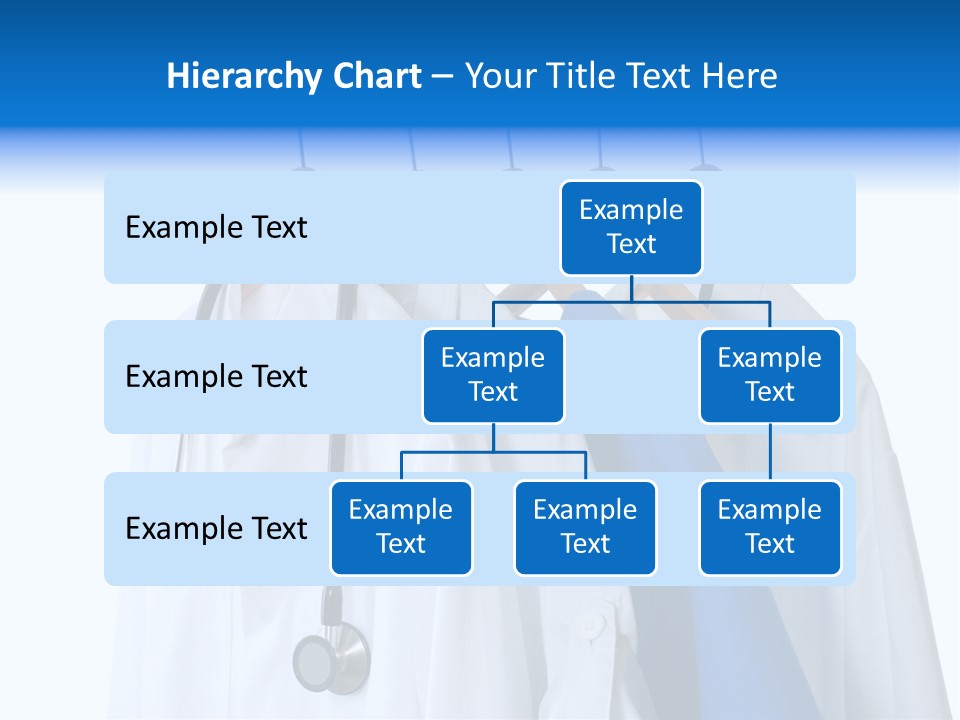 Hierarchy Chart – Your Title Text Here

Example Text

Example Text

Example Text

Example Text

Example Text

Example Text

Example Text

Example Text

Example Text